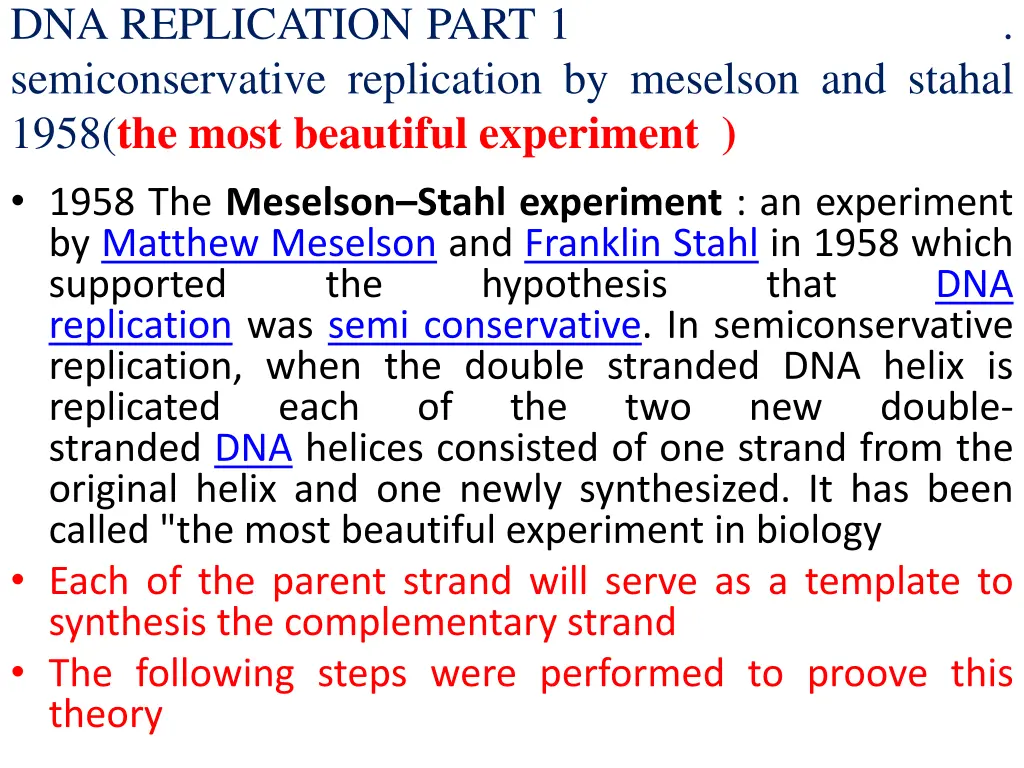 DNA REPLICATION PART 1 .
semiconservative replication by meselson and stahal 1958(the most beautiful experiment )

• 1958 The Meselson–Stahl experiment : an experiment by Matthew Meselson and Franklin Stahl in 1958 which supported the hypothesis that DNA replication was semi conservative. In semiconservative replication, when the double stranded DNA helix is replicated each of the two new double-stranded DNA helices consisted of one strand from the original helix and one newly synthesized. It has been called "the most beautiful experiment in biology
• Each of the parent strand will serve as a template to synthesis the complementary strand
• The following steps were performed to proove this theory